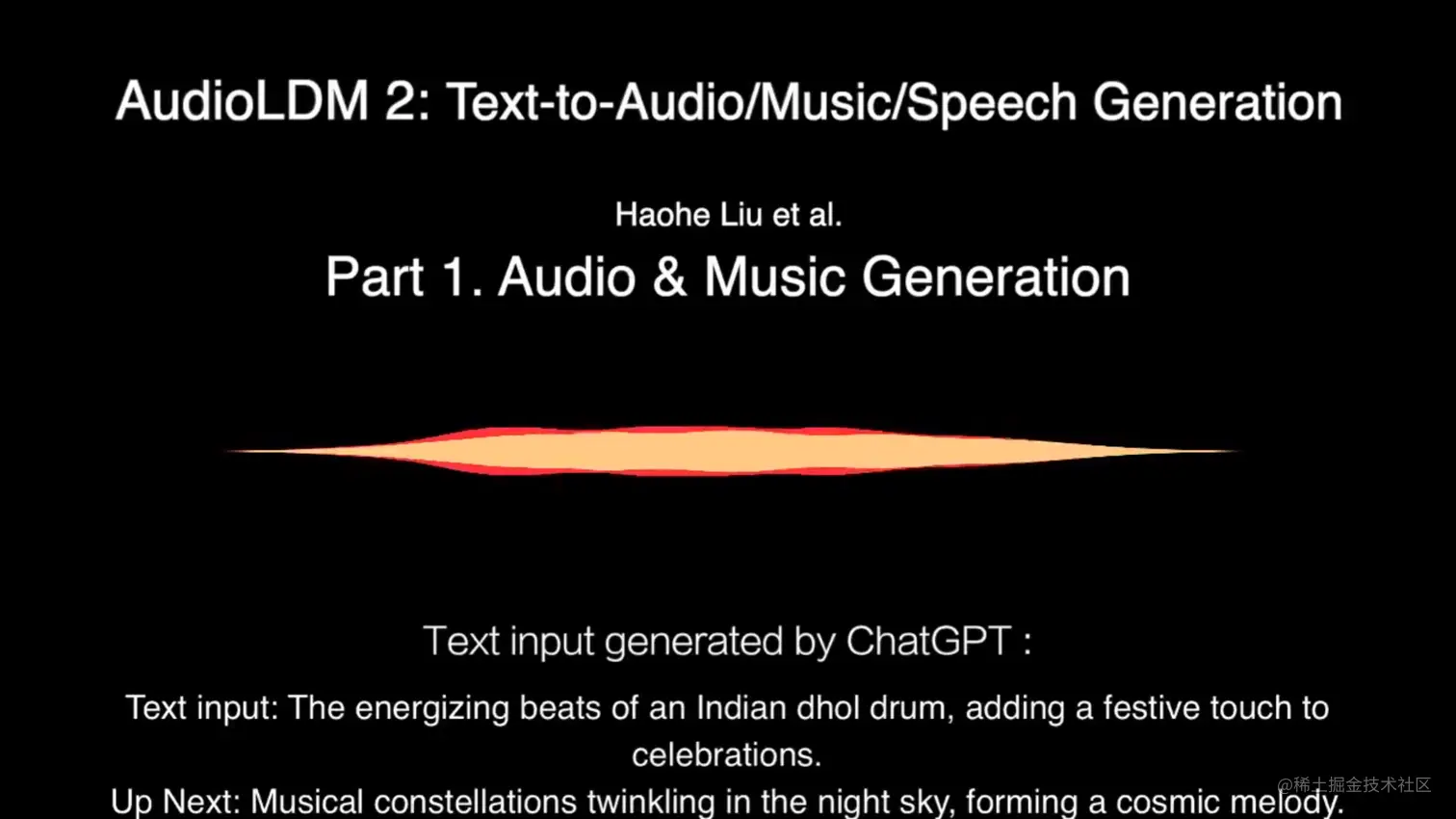 AudioLDM 2: Text-to-Audio/Music/Speech Generation

Haohe Liu et al.

Part 1. Audio & Music Generation

Text input generated by ChatGPT :

Text input: The energizing beats of an Indian dhol drum, adding a festive touch to celebrations.

Up Next: Musical constellations twinkling in the night sky, forming a cosmic melody.

@稀土掘金技术社区